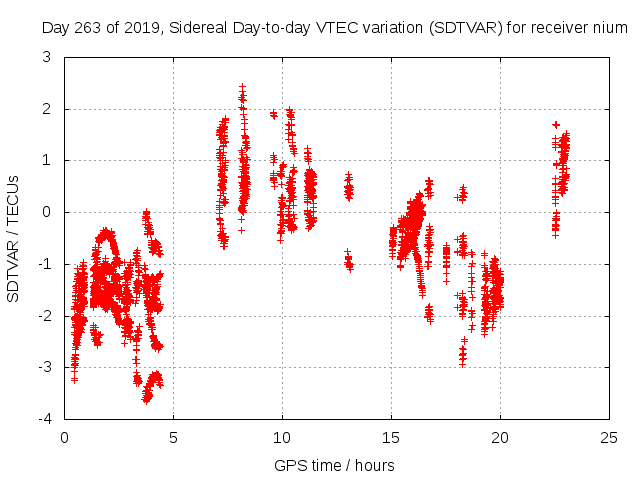 Day 263 of 2019, Sidereal Day-to-day VTEC variation (SDTVAR) for receiver nium

SDTVAR / TECUs

3
2
1
0
-1
-2
-3
-4

0
5
10
15
20
25

GPS time / hours